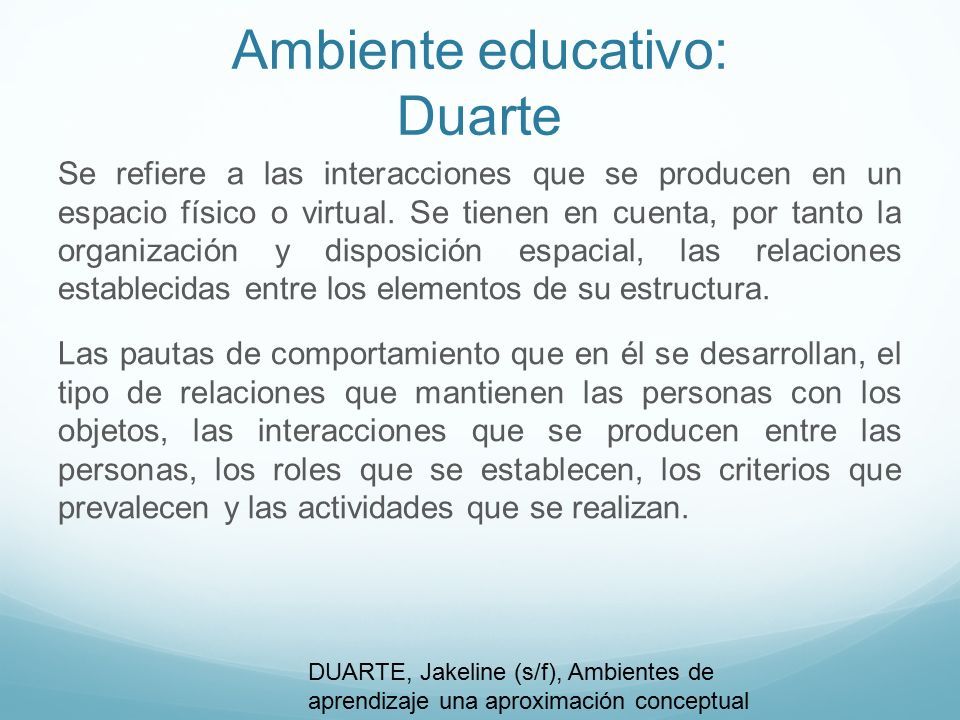 Ambiente educativo:
Duarte

Se refiere a las interacciones que se producen en un espacio físico o virtual. Se tienen en cuenta, por tanto la organización y disposición espacial, las relaciones establecidas entre los elementos de su estructura.

Las pautas de comportamiento que en él se desarrollan, el tipo de relaciones que mantienen las personas con los objetos, las interacciones que se producen entre las personas, los roles que se establecen, los criterios que prevalecen y las actividades que se realizan.

DUARTE, Jakeline (s/f), Ambientes de aprendizaje una aproximación conceptual